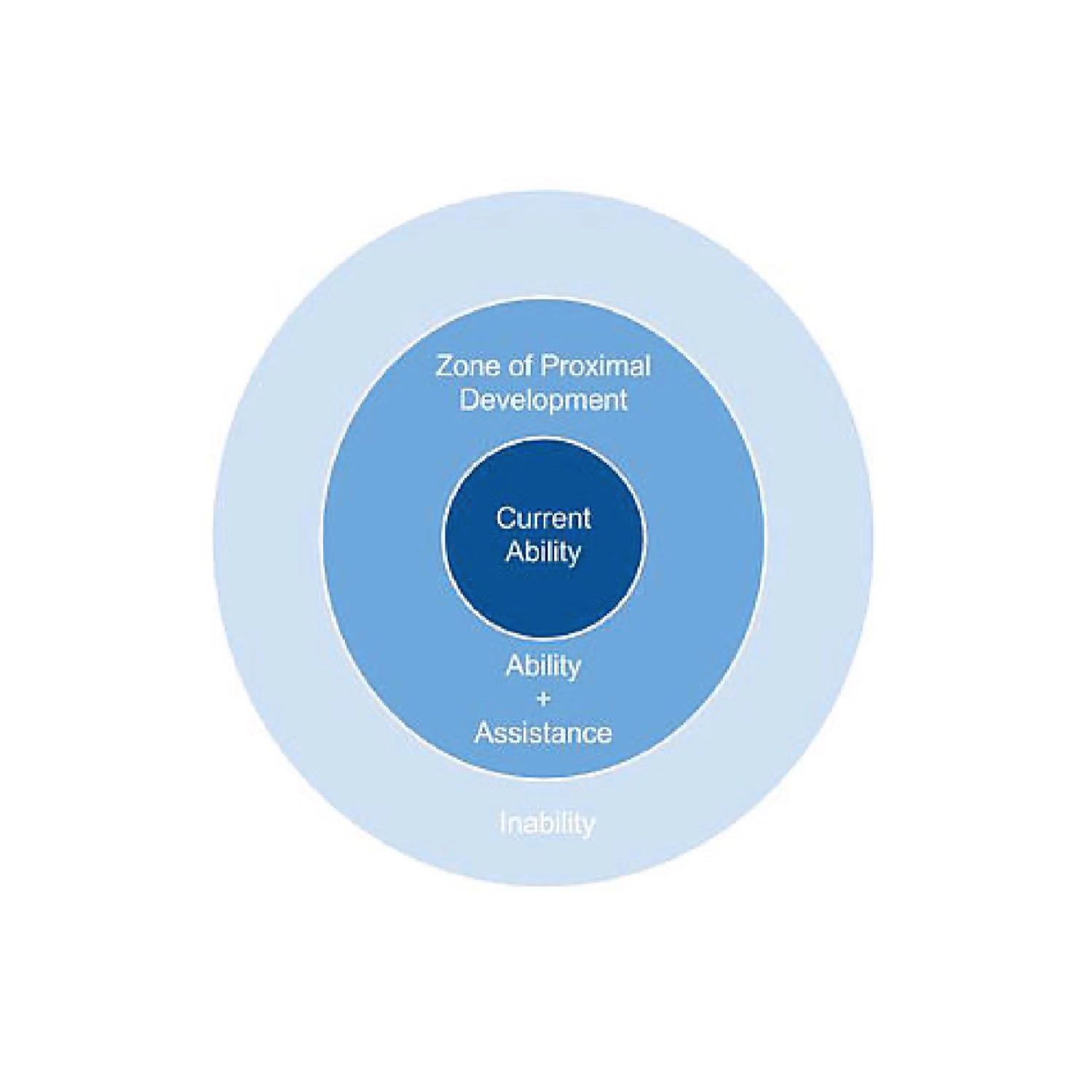 Zone of Proximal Development

Current Ability

Ability
+
Assistance

Inability